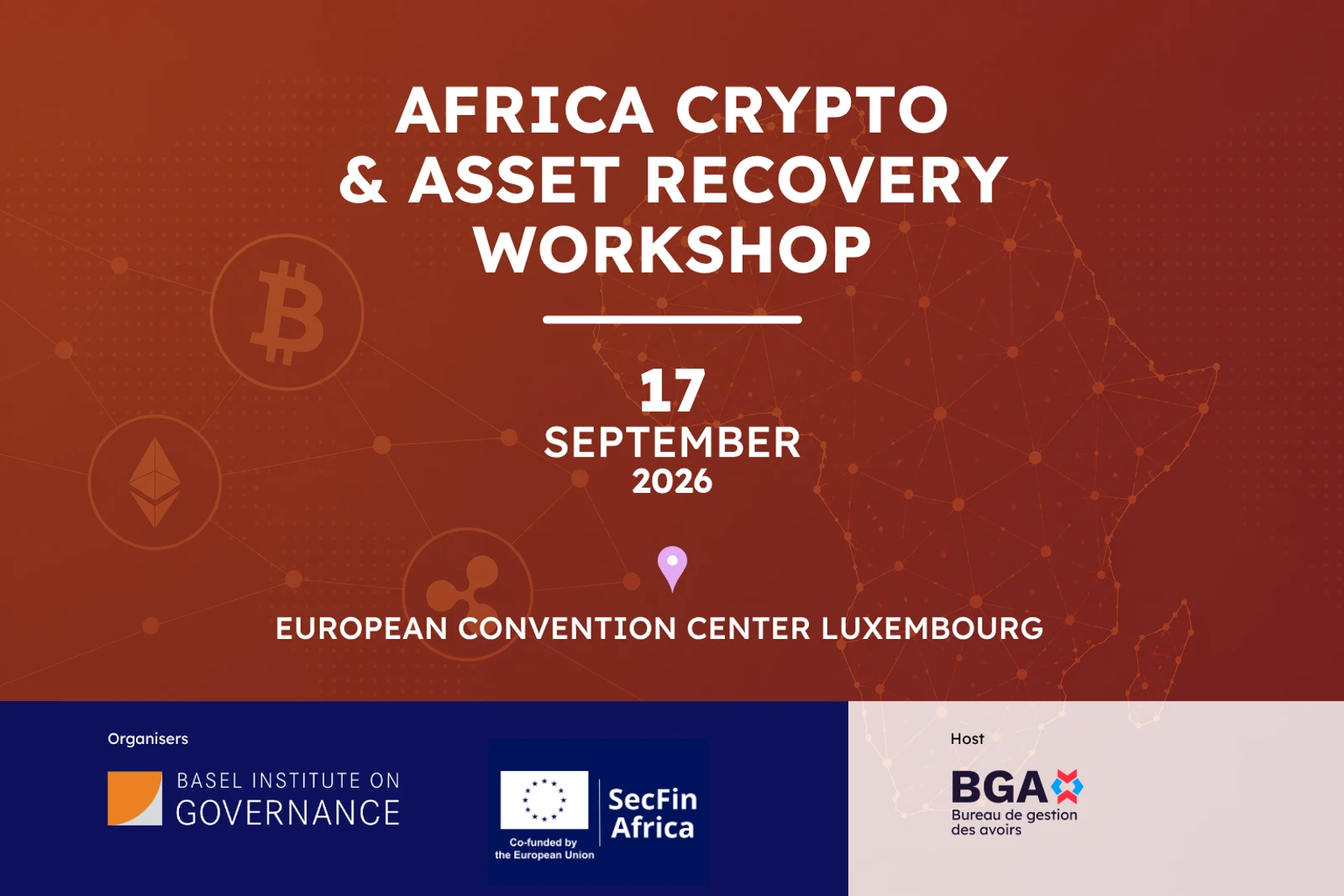 AFRICA CRYPTO & ASSET RECOVERY WORKSHOP

17
SEPTEMBER
2026

EUROPEAN CONVENTION CENTER LUXEMBOURG

Organisers

BASEL INSTITUTE ON GOVERNANCE

Co-funded by the European Union

SecFin Africa

Host

BGA
Bureau de gestion des avoirs